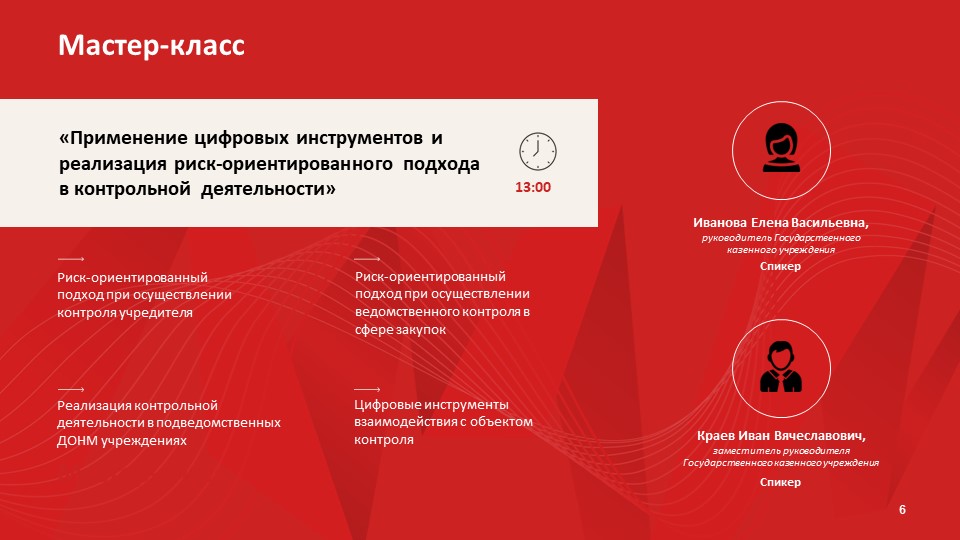 Мастер-класс

«Применение цифровых инструментов и реализация риск-ориентированного подхода в контрольной деятельности»

13:00

Риск-ориентированный подход при осуществлении контроля учредителя

Риск-ориентированный подход при осуществлении ведомственного контроля в сфере закупок

Реализация контрольной деятельности в подведомственных ДОНМ учреждениях

Цифровые инструменты взаимодействия с объектом контроля

Иванова Елена Васильевна,
руководитель Государственного казенного учреждения
Спикер

Краев Иван Вячеславович,
заместитель руководителя Государственного казенного учреждения
Спикер

6